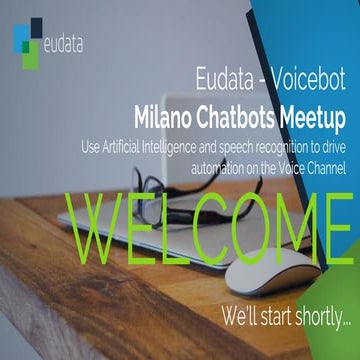 eudata

Eudata - Voicebot

Milano Chatbots Meetup

Use Artificial Intelligence and speech recognition to drive automation on the Voice Channel

WELCOME

We'll start shortly...